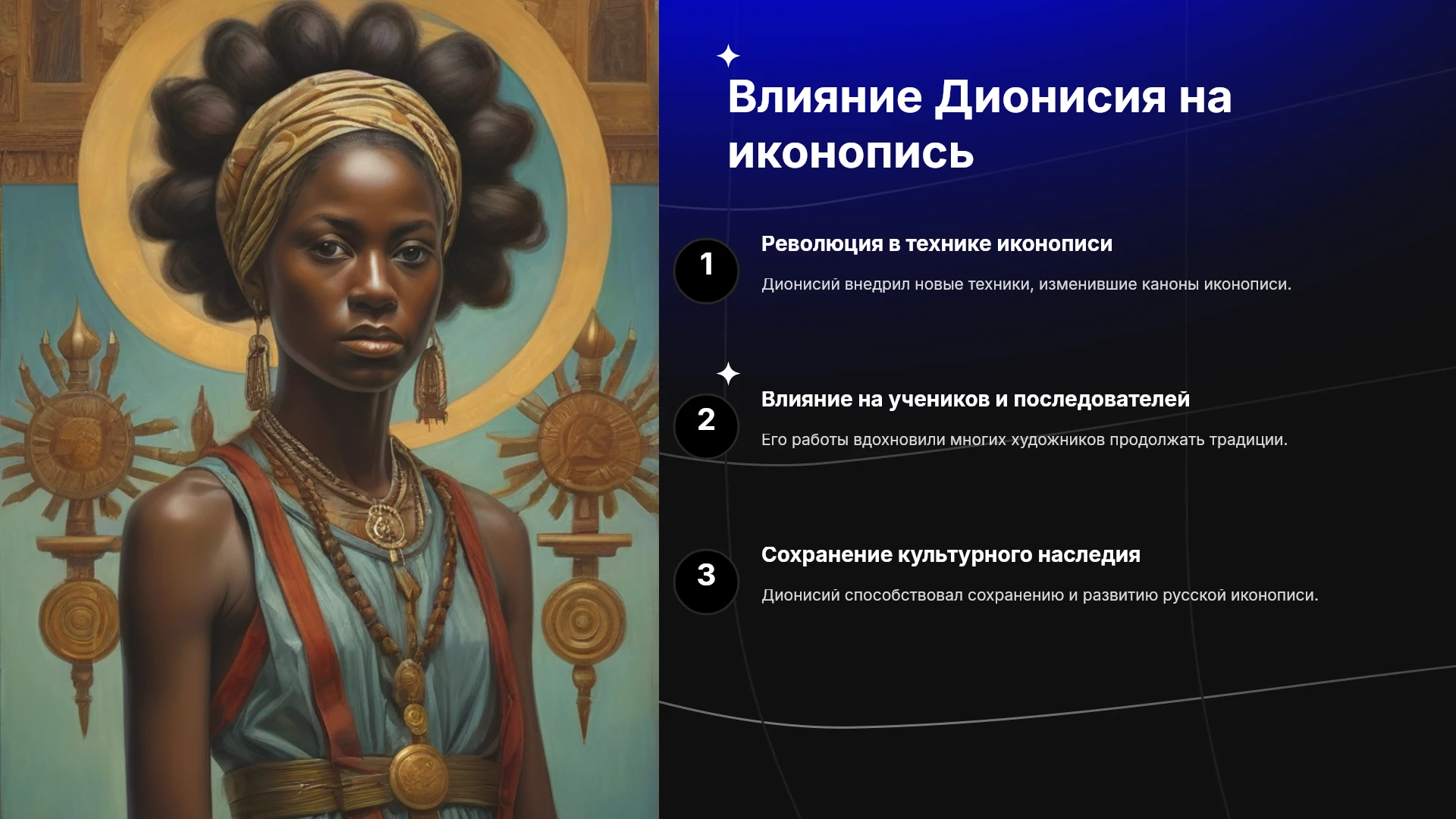 Влияние Дионисия на иконопись

1

Революция в технике иконописи

Дионисий внедрил новые техники, изменившие каноны иконописи.

2

Влияние на учеников и последователей

Его работы вдохновили многих художников продолжать традиции.

3

Сохранение культурного наследия

Дионисий способствовал сохранению и развитию русской иконописи.